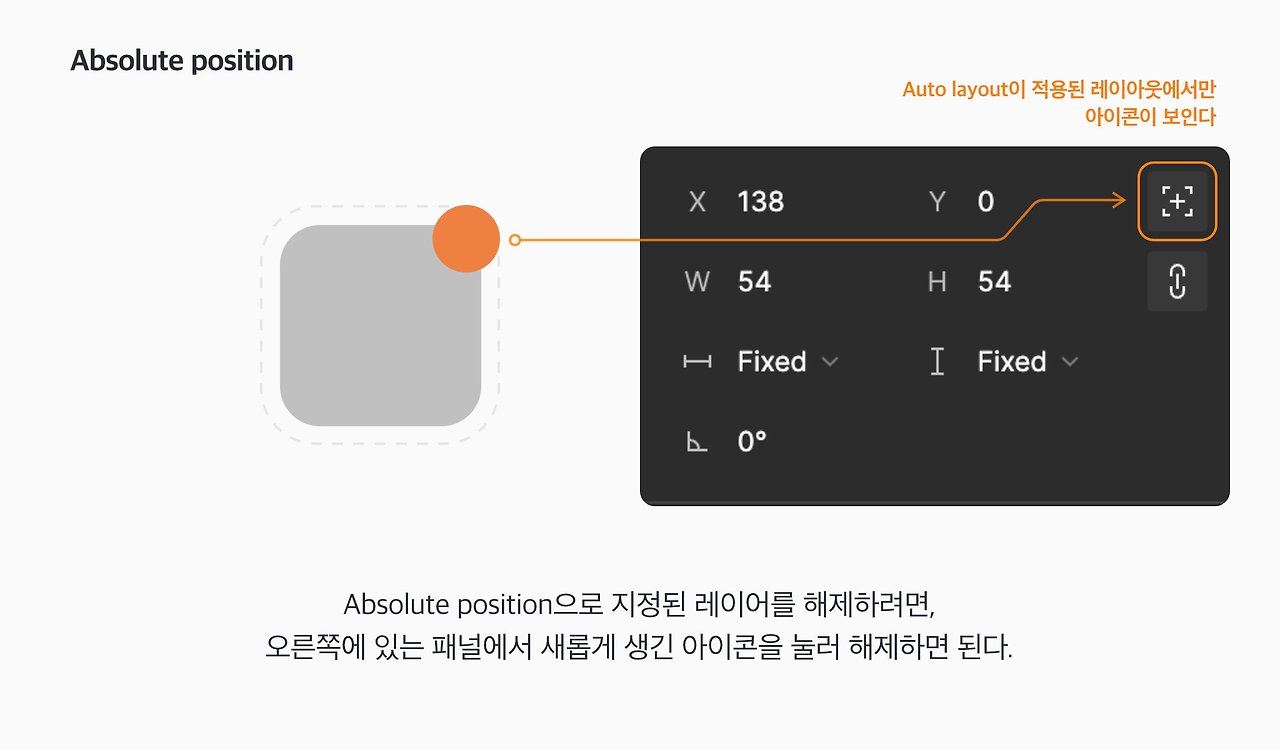 Absolute position

Auto layout이 적용된 레이아웃에서만
아이콘이 보인다

X 138 Y 0

W 54 H 54

Fixed Fixed

0°

Absolute position으로 지정된 레이어를 해제하려면,
오른쪽에 있는 패널에서 새롭게 생긴 아이콘을 눌러 해제하면 된다.